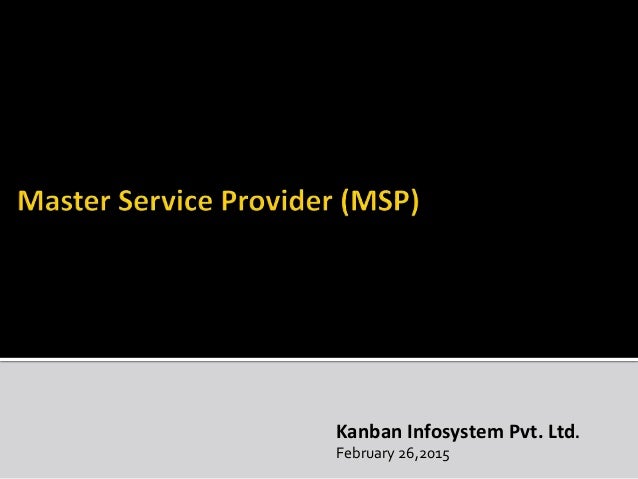 Master Service Provider (MSP)

Kanban Infosystem Pvt. Ltd.
February 26,2015